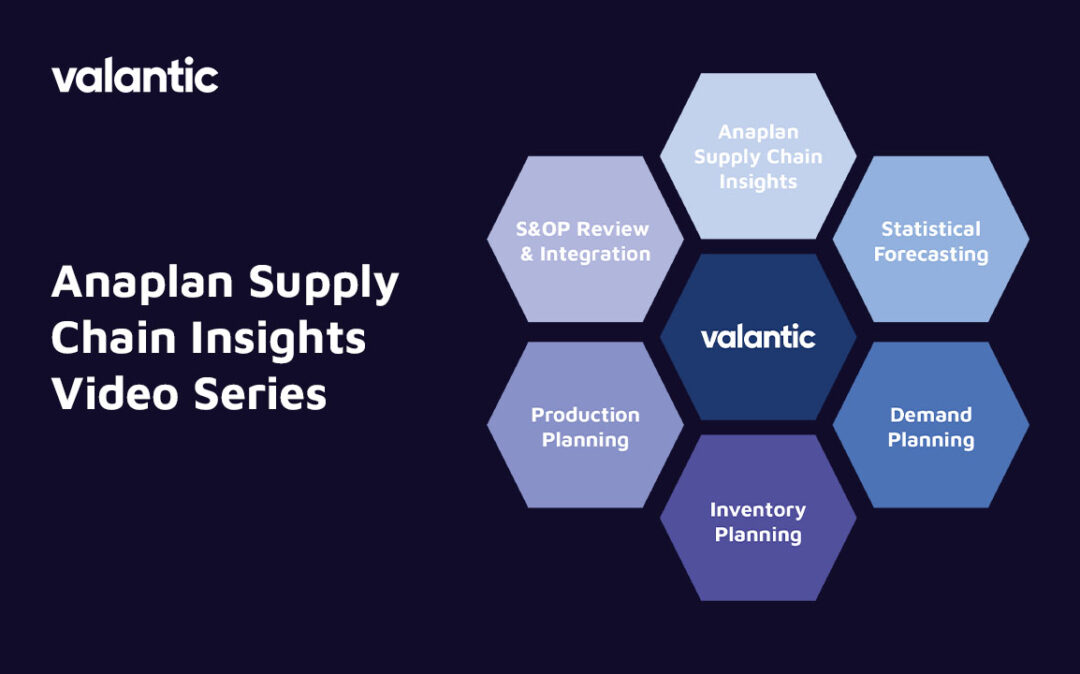 valantic

Anaplan Supply Chain Insights Video Series

Anaplan Supply Chain Insights

S&OP Review & Integration

Statistical Forecasting

valantic

Production Planning

Demand Planning

Inventory Planning